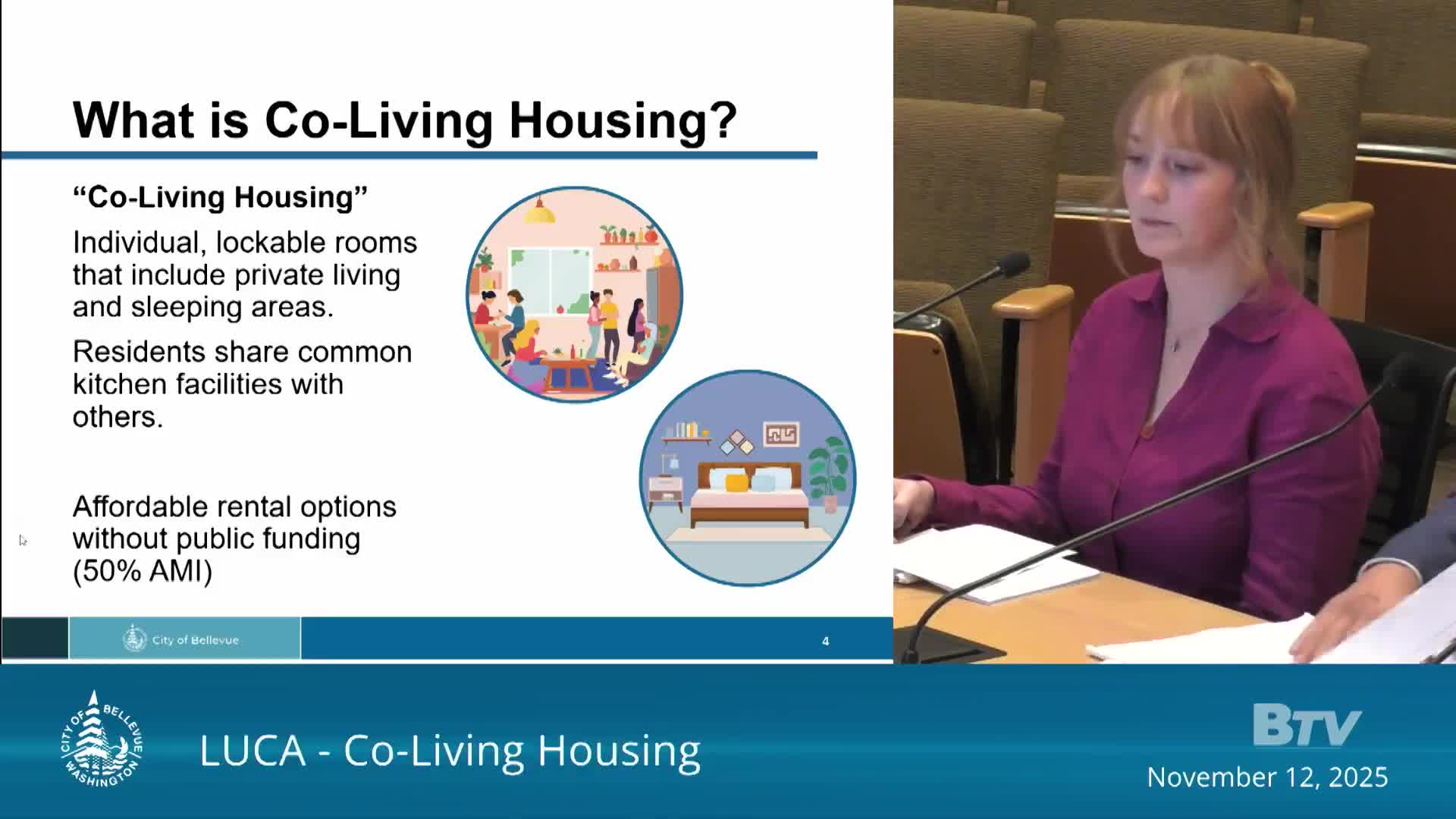 What is Co-Living Housing?

"Co-Living Housing"

Individual, lockable rooms that include private living and sleeping areas.

Residents share common kitchen facilities with others.

Affordable rental options without public funding (50% AMI)

City of Bellevue

4

CITY OF BELLEVUE WASHINGTON

LUCA - Co-Living Housing

BTV

November 12, 2025